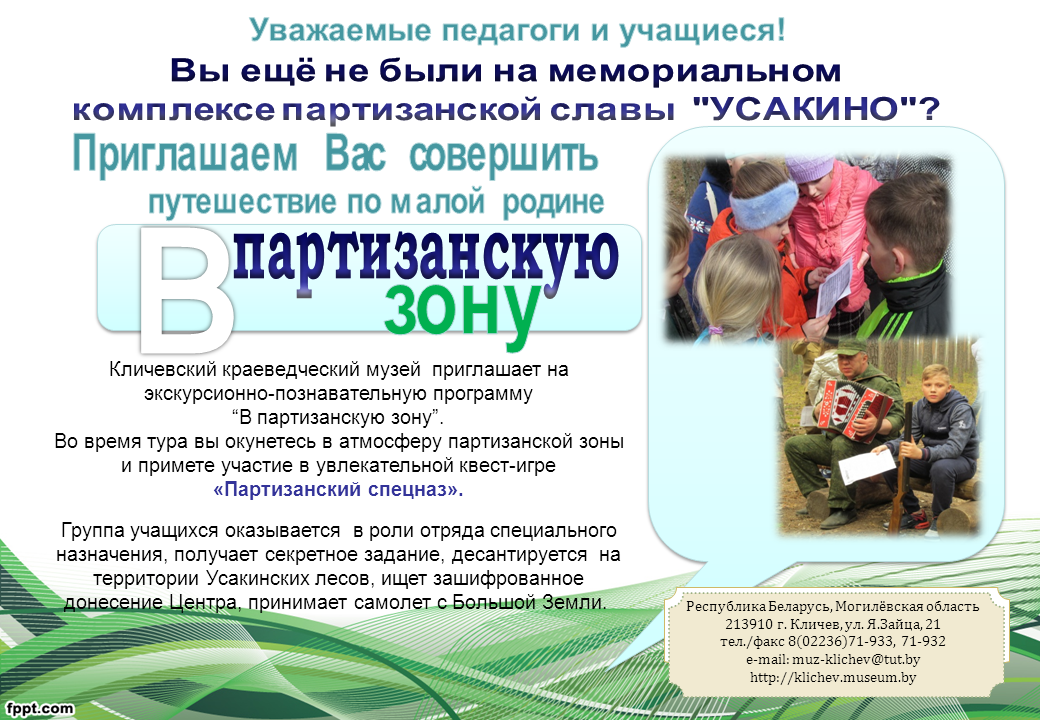 Уважаемые педагоги и учащиеся!
Вы ещё не были на мемориальном комплексе партизанской славы "УСАКИНО"?

Приглашаем Вас совершить путешествие по малой родине

В партизанскую зону

Кличевский краеведческий музей приглашает на экскурсионно-познавательную программу “В партизанскую зону”.
Во время тура вы окунетесь в атмосферу партизанской зоны и примете участие в увлекательной квест-игре «Партизанский спецназ».

Группа учащихся оказывается в роли отряда специального назначения, получает секретное задание, десантируется на территории Усакинских лесов, ищет зашифрованное донесение Центра, принимает самолет с Большой Земли.

Республика Беларусь, Могилёвская область
213910 г. Кличев, ул. Я.Зайца, 21
тел./факс 8(02236)71-933, 71-932
e-mail: muz-klichev@tut.by
http://klichev.museum.by

fppt.com